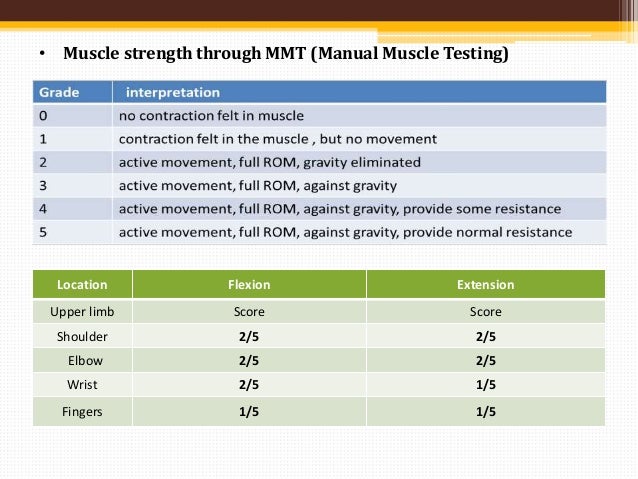 • Muscle strength through MMT (Manual Muscle Testing)

| Grade | interpretation |
|---|---|
| 0 | no contraction felt in muscle |
| 1 | contraction felt in the muscle , but no movement |
| 2 | active movement, full ROM, gravity eliminated |
| 3 | active movement, full ROM, against gravity |
| 4 | active movement, full ROM, against gravity, provide some resistance |
| 5 | active movement, full ROM, against gravity, provide normal resistance |

| Location | Flexion | Extension |
|---|---|---|
| Upper limb | Score | Score |
| Shoulder | 2/5 | 2/5 |
| Elbow | 2/5 | 2/5 |
| Wrist | 2/5 | 1/5 |
| Fingers | 1/5 | 1/5 |